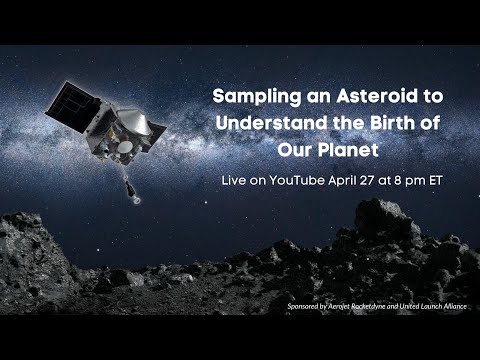 Sampling an Asteroid to Understand the Birth of Our Planet

Live on YouTube April 27 at 8 pm ET

Sponsored by Aerojet Rocketdyne and United Launch Alliance